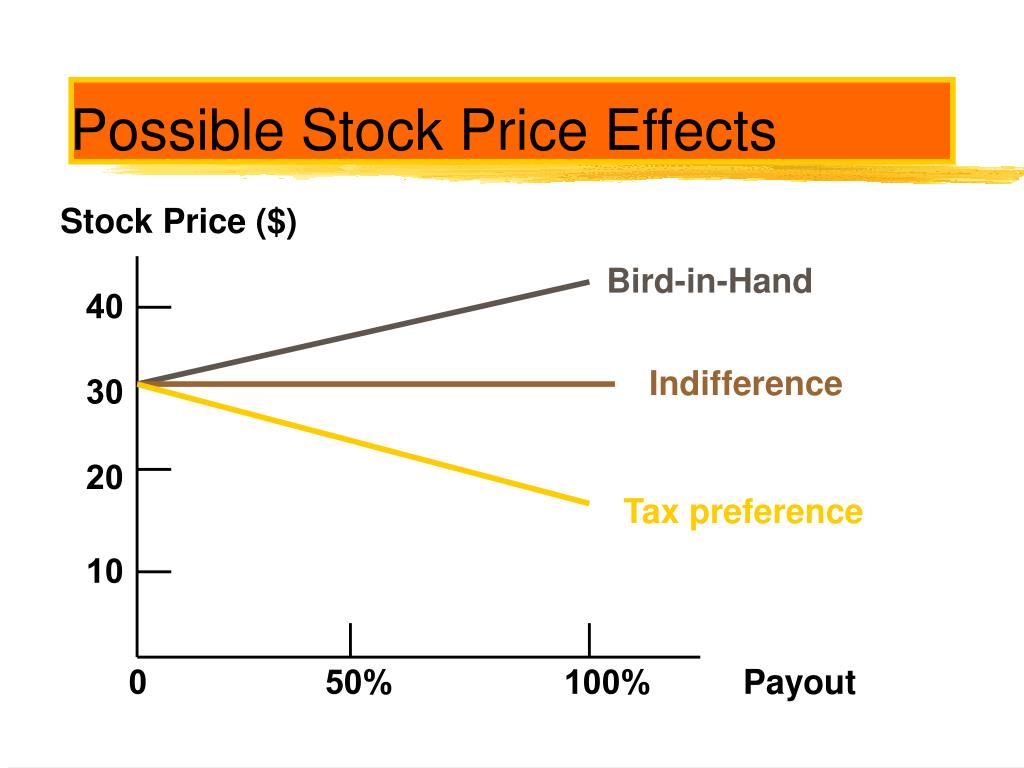 Possible Stock Price Effects

Stock Price ($)

40

30

20

10

Bird-in-Hand

Indifference

Tax preference

0

50%

100%

Payout